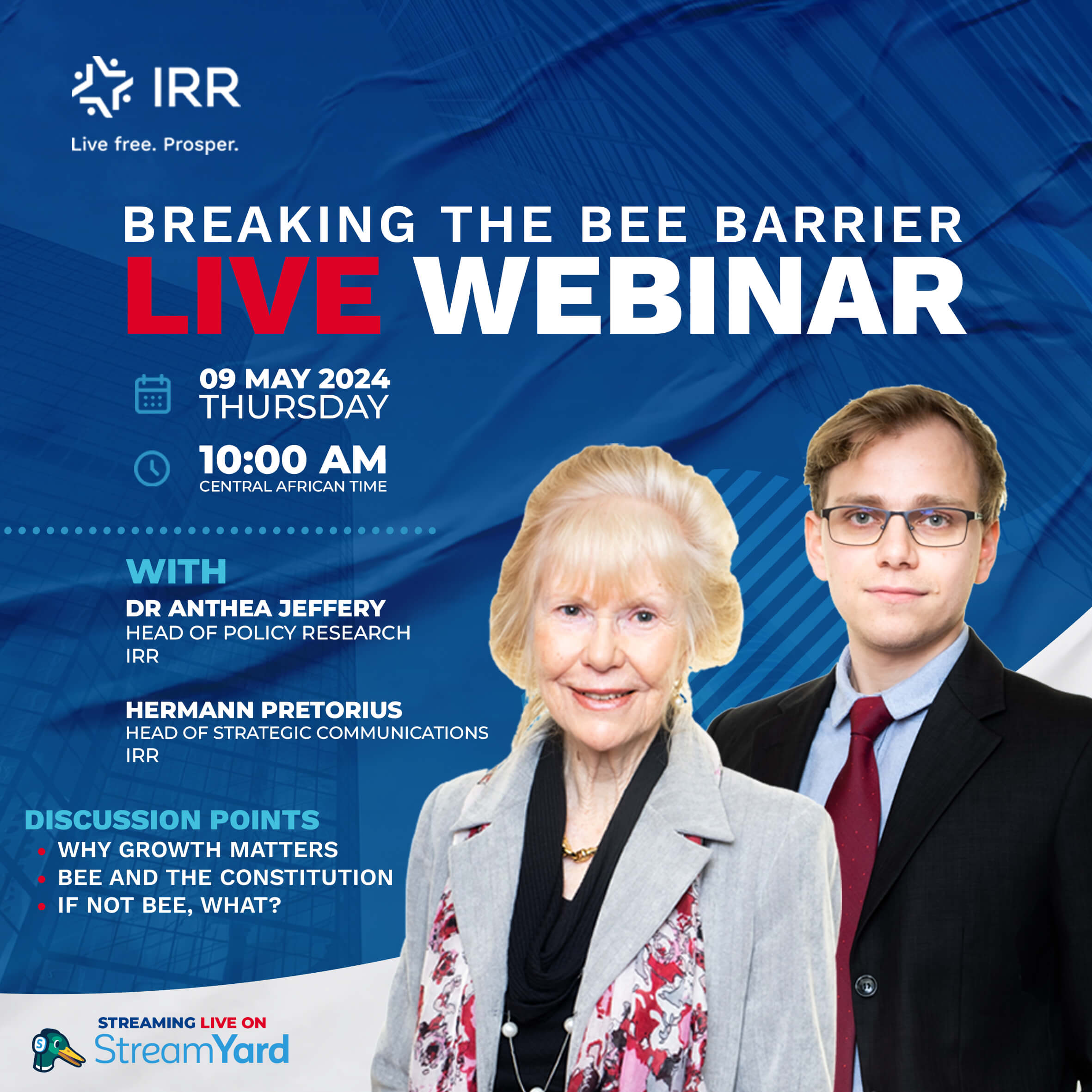 IRR
Live free. Prosper.

BREAKING THE BEE BARRIER
LIVE WEBINAR

09 MAY 2024
THURSDAY

10:00 AM
CENTRAL AFRICAN TIME

WITH
DR ANTHEA JEFFERY
HEAD OF POLICY RESEARCH
IRR

HERMANN PRETORIUS
HEAD OF STRATEGIC COMMUNICATIONS
IRR

DISCUSSION POINTS
• WHY GROWTH MATTERS
• BEE AND THE CONSTITUTION
• IF NOT BEE, WHAT?

STREAMING LIVE ON
StreamYard